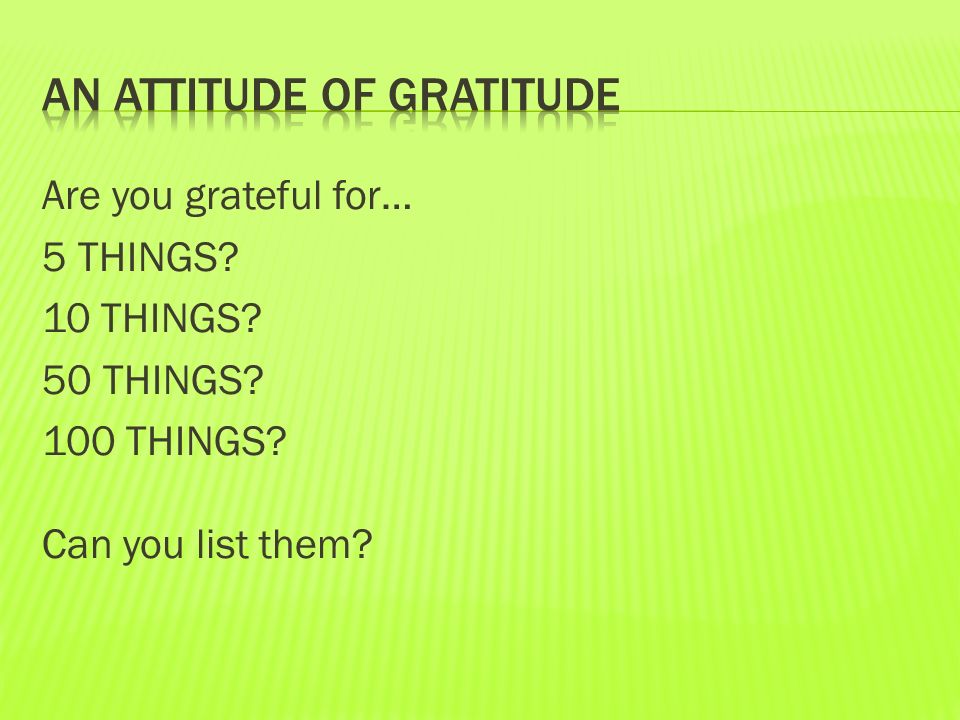 AN ATTITUDE OF GRATITUDE

Are you grateful for…
5 THINGS?
10 THINGS?
50 THINGS?
100 THINGS?

Can you list them?